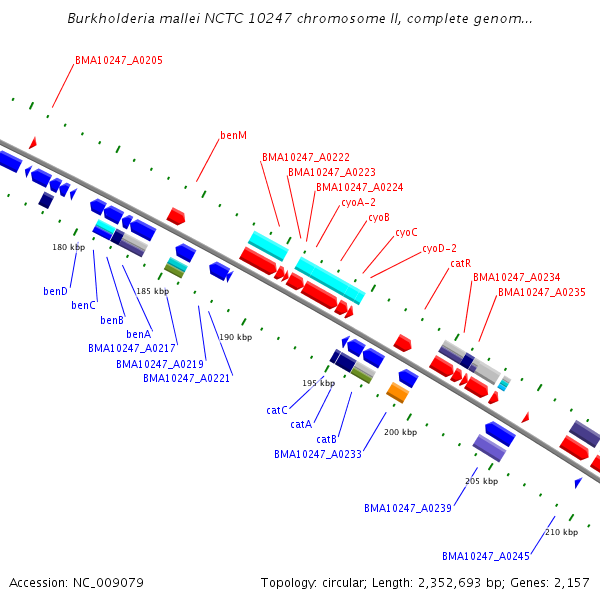 Burkholderia mallei NCTC 10247 chromosome II, complete genom...

BMA10247_A0205

benM

BMA10247_A0222
BMA10247_A0223
BMA10247_A0224
cyoA-2
cyoB
cyoC
cyoD-2
catR
BMA10247_A0234
BMA10247_A0235

180 kbp
185 kbp
190 kbp
195 kbp
200 kbp
205 kbp
210 kbp

benD
benC
benB
benA
BMA10247_A0217
BMA10247_A0219
BMA10247_A0221

catC
catA
catB
BMA10247_A0233

BMA10247_A0239

BMA10247_A0245

Accession: NC_009079

Topology: circular; Length: 2,352,693 bp; Genes: 2,157